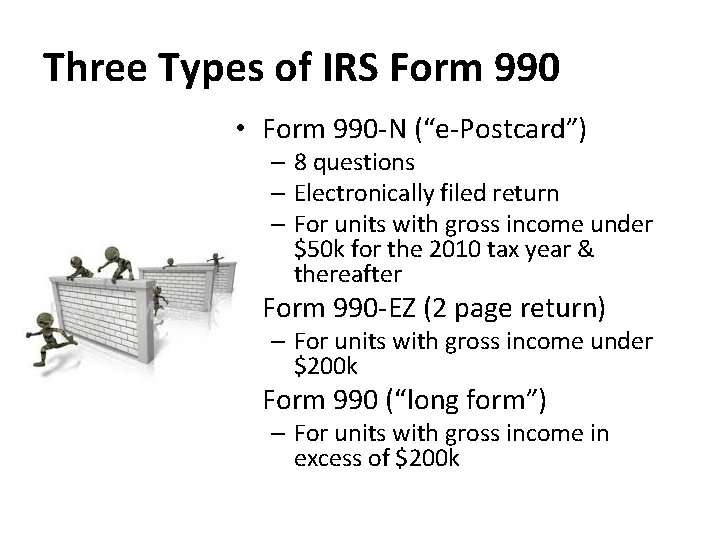 Three Types of IRS Form 990

• Form 990-N ("e-Postcard")
– 8 questions
– Electronically filed return
– For units with gross income under \$50k for the 2010 tax year & thereafter

Form 990-EZ (2 page return)
– For units with gross income under \$200k

Form 990 ("long form")
– For units with gross income in excess of \$200k